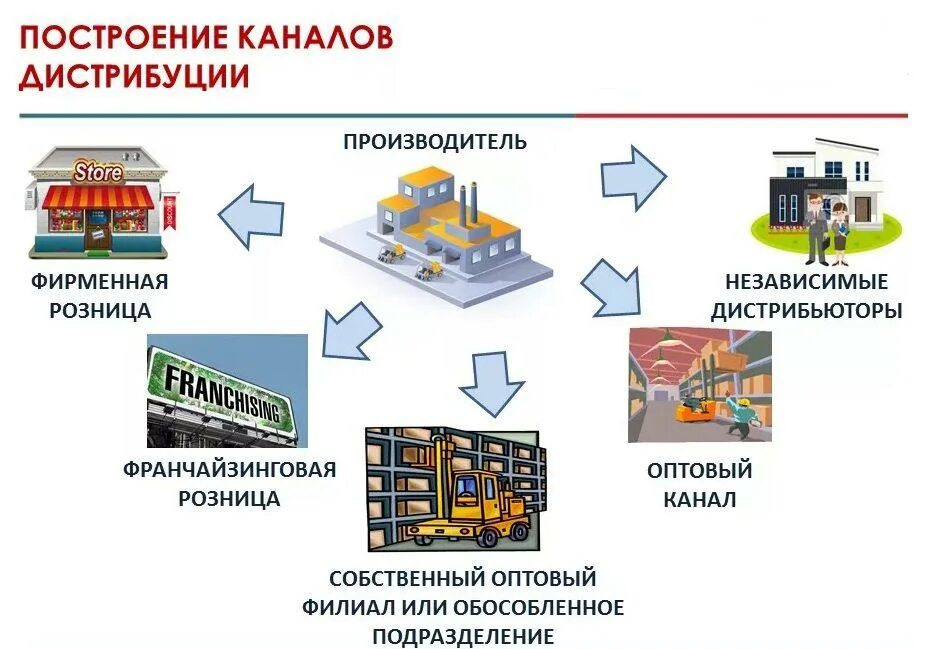 ПОСТРОЕНИЕ КАНАЛОВ ДИСТРИБУЦИИ

ПРОИЗВОДИТЕЛЬ

Store

ФИРМЕННАЯ РОЗНИЦА

НЕЗАВИСИМЫЕ ДИСТРИБЬЮТОРЫ

FRANCHISING

ФРАНЧАЙЗИНГОВАЯ РОЗНИЦА

ОПТОВЫЙ КАНАЛ

СОБСТВЕННЫЙ ОПТОВЫЙ ФИЛИАЛ ИЛИ ОБОСОБЛЕННОЕ ПОДРАЗДЕЛЕНИЕ